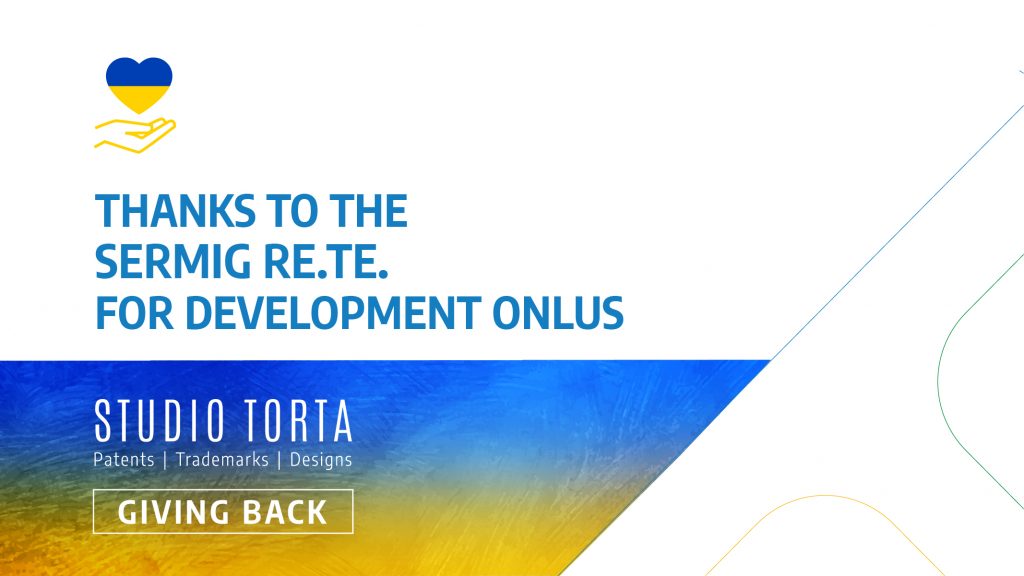 THANKS TO THE SERMIG RE.TE. FOR DEVELOPMENT ONLUS

STUDIO TORTA
Patents | Trademarks | Designs

GIVING BACK